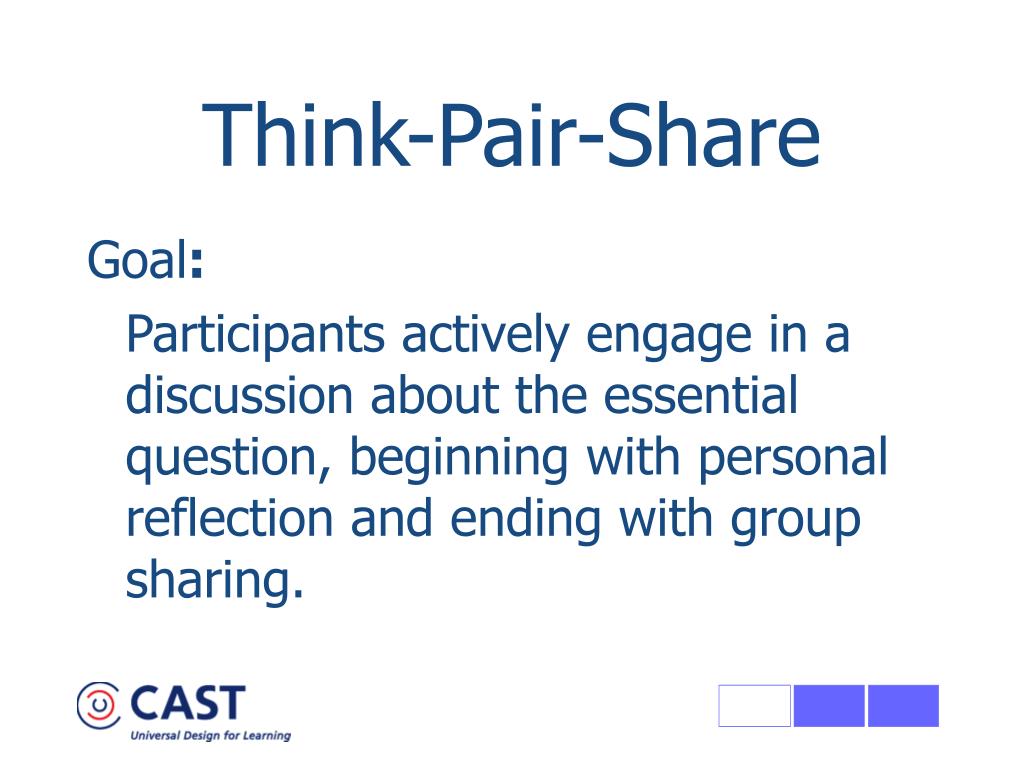 Think-Pair-Share

Goal:

Participants actively engage in a discussion about the essential question, beginning with personal reflection and ending with group sharing.

CAST
Universal Design for Learning